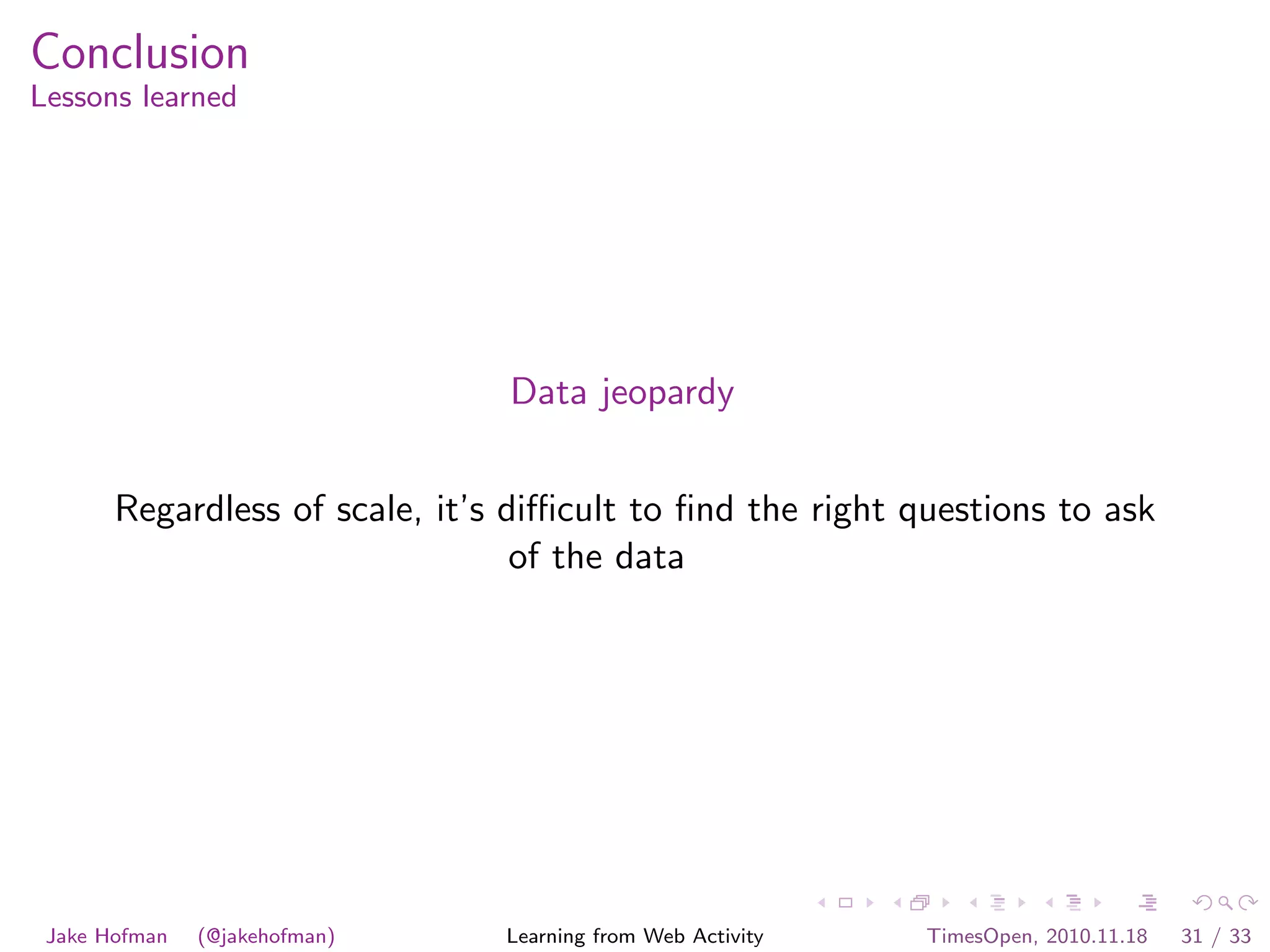 Conclusion
Lessons learned

Data jeopardy

Regardless of scale, it's difficult to find the right questions to ask of the data

Jake Hofman (@jakehofman) Learning from Web Activity TimesOpen, 2010.11.18 31 / 33